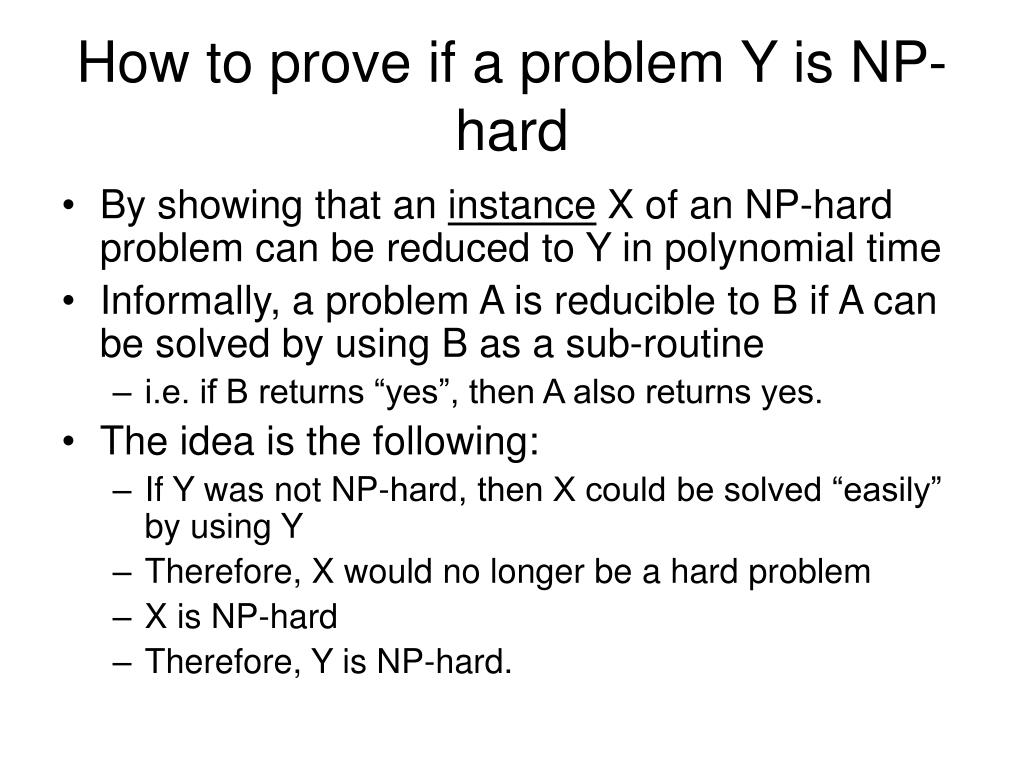 How to prove if a problem Y is NP-hard

• By showing that an instance X of an NP-hard problem can be reduced to Y in polynomial time
• Informally, a problem A is reducible to B if A can be solved by using B as a sub-routine
– i.e. if B returns “yes”, then A also returns yes.
• The idea is the following:
– If Y was not NP-hard, then X could be solved “easily” by using Y
– Therefore, X would no longer be a hard problem
– X is NP-hard
– Therefore, Y is NP-hard.